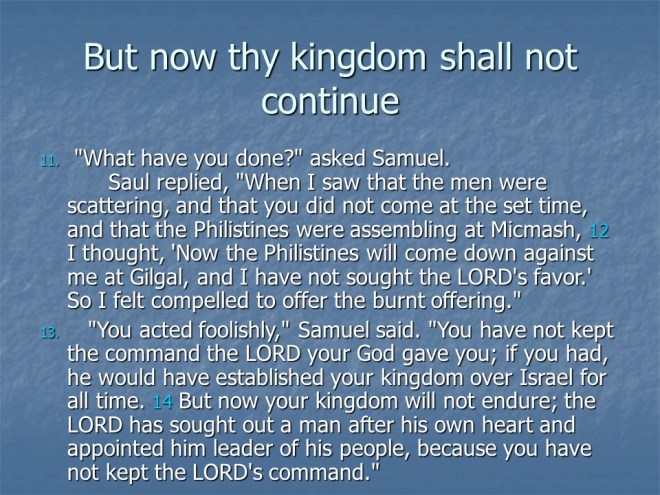 But now thy kingdom shall not continue

11. "What have you done?" asked Samuel.
Saul replied, "When I saw that the men were scattering, and that you did not come at the set time, and that the Philistines were assembling at Micmash, 12 I thought, 'Now the Philistines will come down against me at Gilgal, and I have not sought the LORD's favor.' So I felt compelled to offer the burnt offering."

13. "You acted foolishly," Samuel said. "You have not kept the command the LORD your God gave you; if you had, he would have established your kingdom over Israel for all time. 14 But now your kingdom will not endure; the LORD has sought out a man after his own heart and appointed him leader of his people, because you have not kept the LORD's command."